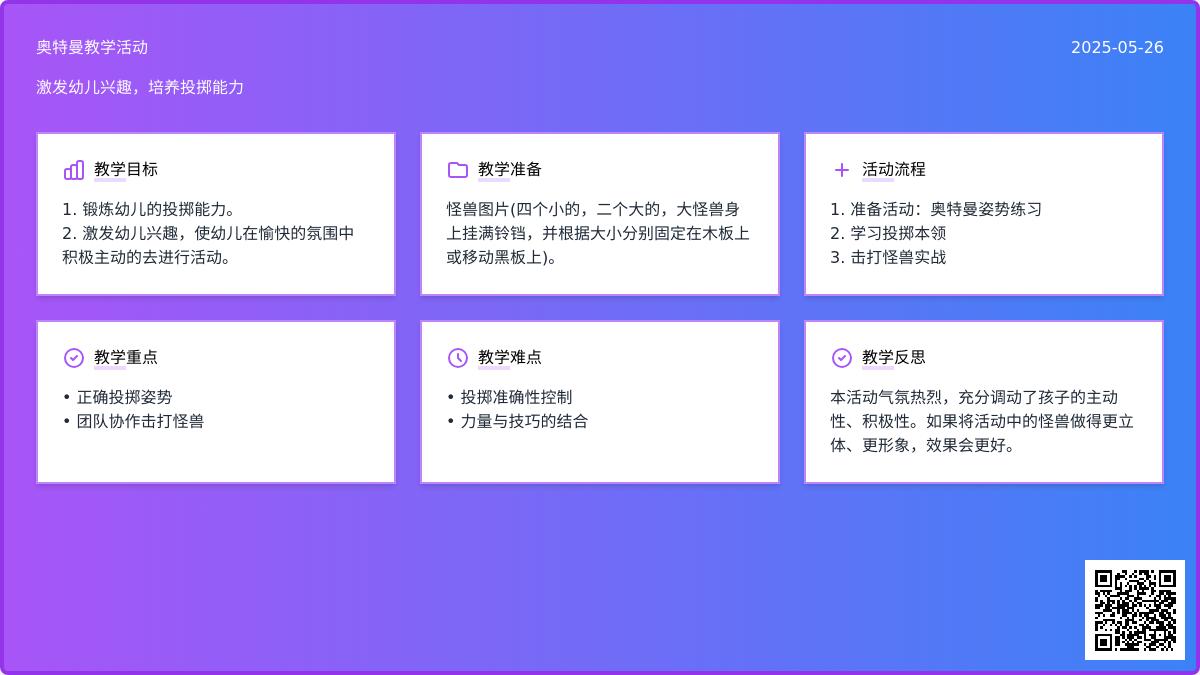 奥特曼教学活动

2025-05-26

激发幼儿兴趣，培养投掷能力

教学目标

1. 锻炼幼儿的投掷能力。
2. 激发幼儿兴趣，使幼儿在愉快的氛围中积极主动的去进行活动。

教学准备

怪兽图片(四个小的，二个大的，大怪兽身上挂满铃铛，并根据大小分别固定在木板上或移动黑板上)。

活动流程

1. 准备活动：奥特曼姿势练习
2. 学习投掷本领
3. 击打怪兽实战

教学重点

• 正确投掷姿势
• 团队协作击打怪兽

教学难点

• 投掷准确性控制
• 力量与技巧的结合

教学反思

本活动气氛热烈，充分调动了孩子的主动性、积极性。如果将活动中的怪兽做得更立体、更形象，效果会更好。